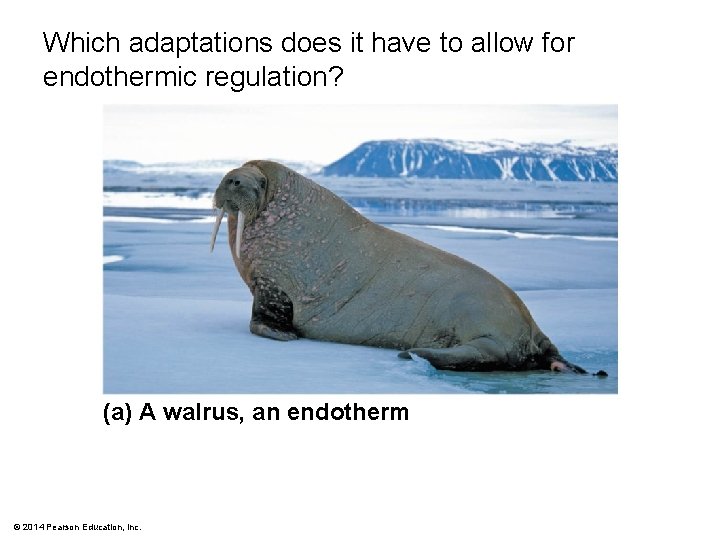 Which adaptations does it have to allow for endothermic regulation?

(a) A walrus, an endotherm

© 2014 Pearson Education, Inc.